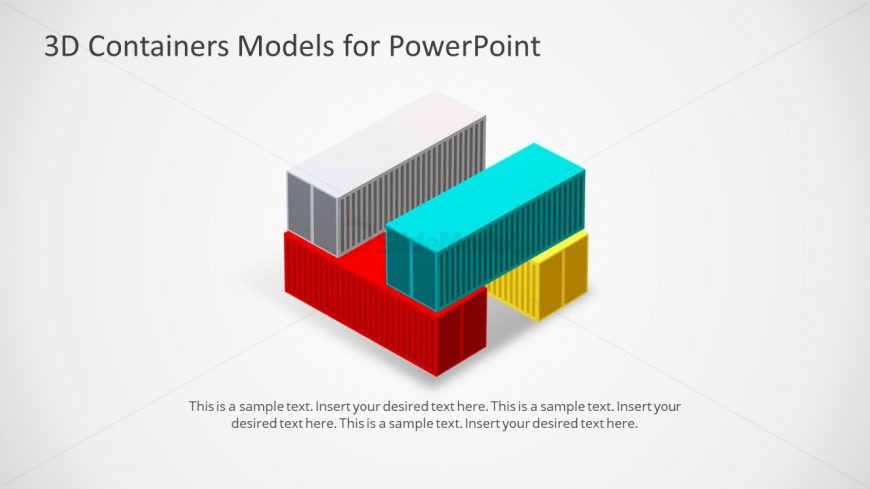 3D Containers Models for PowerPoint

This is a sample text. Insert your desired text here. This is a sample text. Insert your desired text here. This is a sample text. Insert your desired text here.